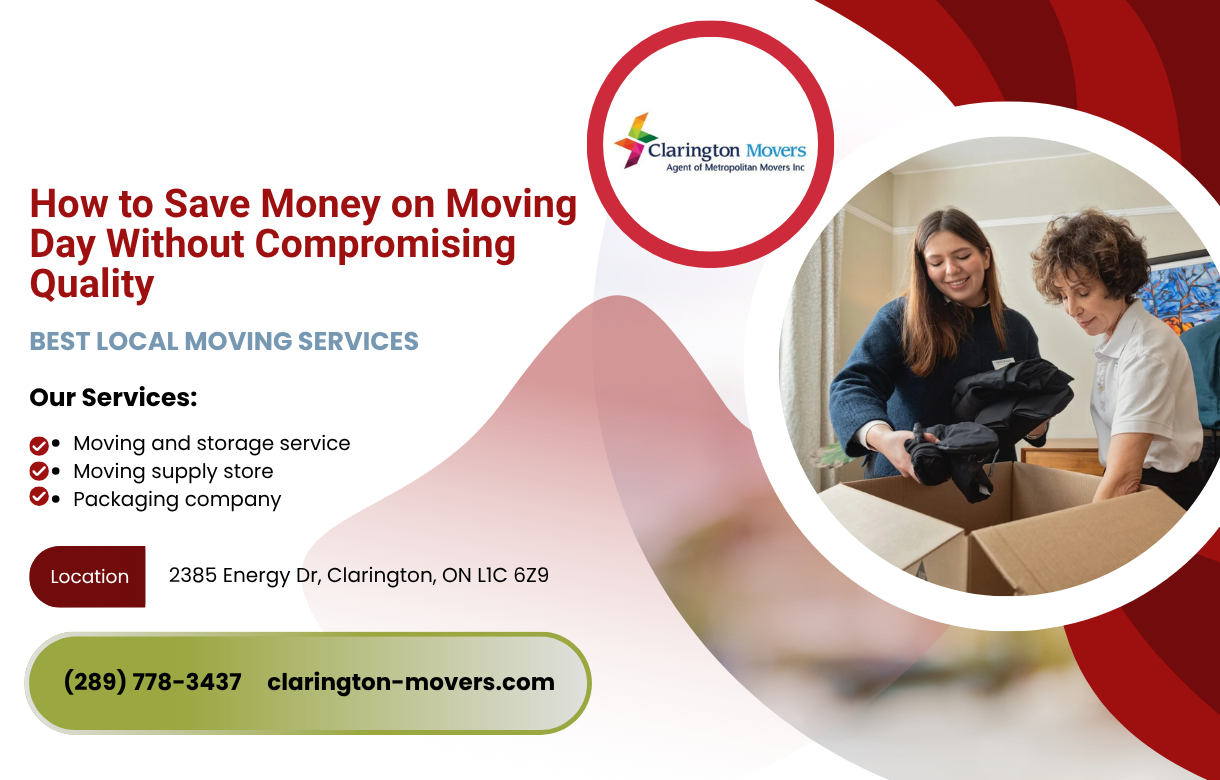 Clarington Movers
Agent of Metropolitan Movers Inc

How to Save Money on Moving Day Without Compromising Quality

BEST LOCAL MOVING SERVICES

Our Services:

• Moving and storage service
• Moving supply store
• Packaging company

Location 2385 Energy Dr, Clarington, ON L1C 6Z9

(289) 778-3437 clarington-movers.com